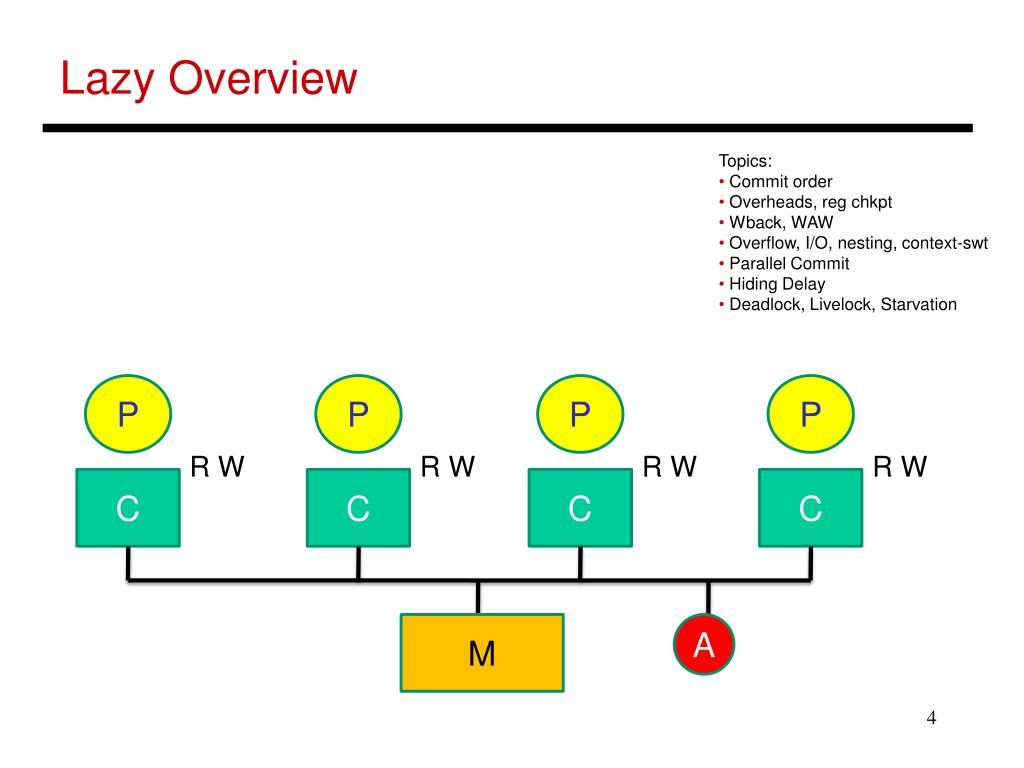 Lazy Overview

Topics:
• Commit order
• Overheads, reg chkpt
• Wback, WAW
• Overflow, I/O, nesting, context-swt
• Parallel Commit
• Hiding Delay
• Deadlock, Livelock, Starvation

P P P P

R W R W R W R W

C C C C

M A

4